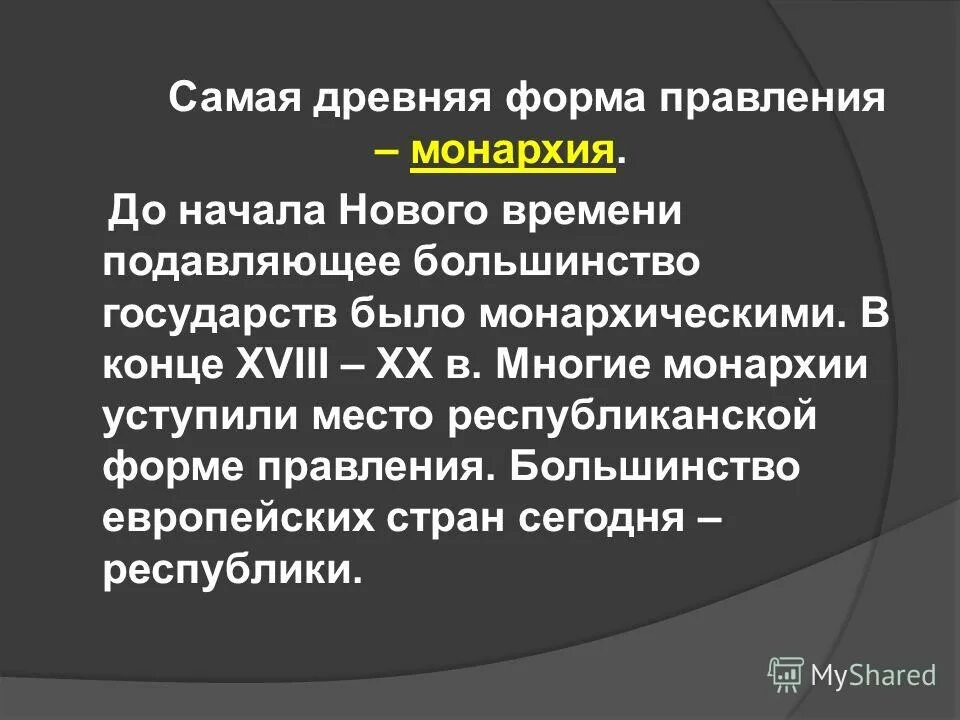 Самая древняя форма правления – монархия.

До начала Нового времени подавляющее большинство государств было монархическими. В конце XVIII – XX в. Многие монархии уступили место республиканской форме правления. Большинство европейских стран сегодня – республики.

MyShared